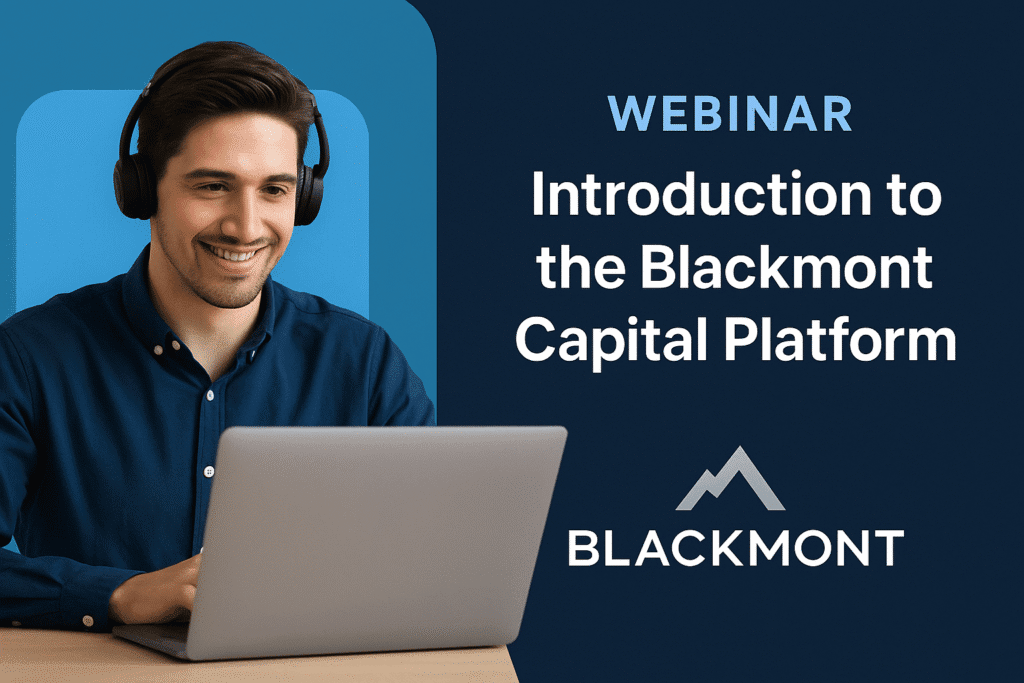 WEBINAR

Introduction to the Blackmont Capital Platform

BLACKMONT